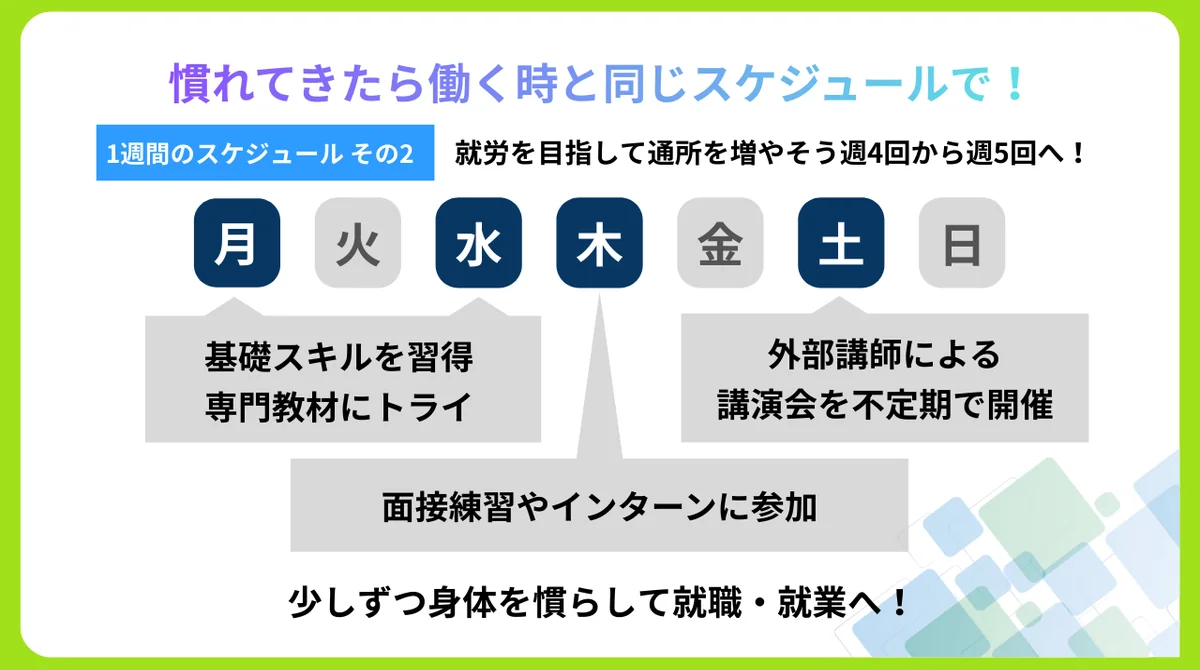 慣れてきたら働く時と同じスケジュールで！

1週間のスケジュール その2

就労を目指して通所を増やそう週4回から週5回へ！

月 火 水 木 金 土 日

基礎スキルを習得
専門教材にトライ

外部講師による
講演会を不定期で開催

面接練習やインターンに参加

少しずつ身体を慣らして就職・就業へ！